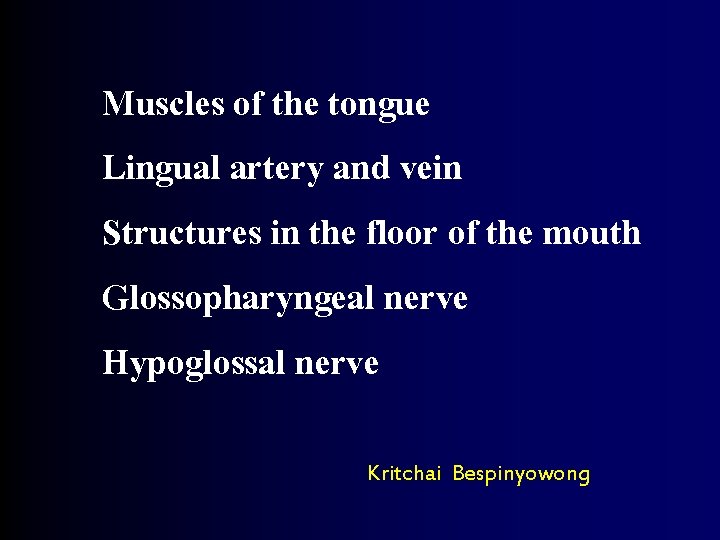 Muscles of the tongue

Lingual artery and vein

Structures in the floor of the mouth

Glossopharyngeal nerve

Hypoglossal nerve

Kritchai Bespinyowong